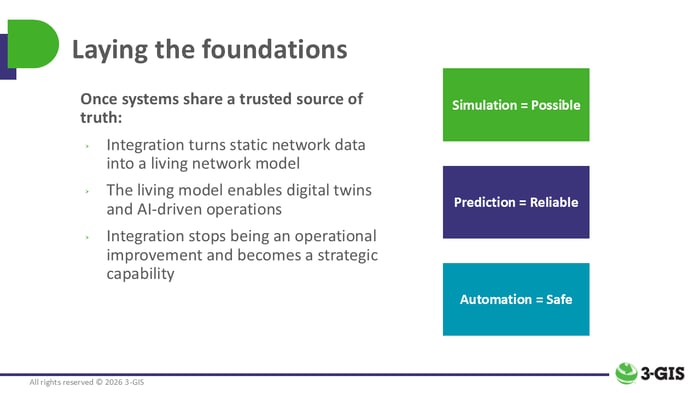 Laying the foundations

Once systems share a trusted source of truth:

› Integration turns static network data into a living network model

› The living model enables digital twins and AI-driven operations

› Integration stops being an operational improvement and becomes a strategic capability

Simulation = Possible

Prediction = Reliable

Automation = Safe

All rights reserved © 2026 3-GIS

3-GIS